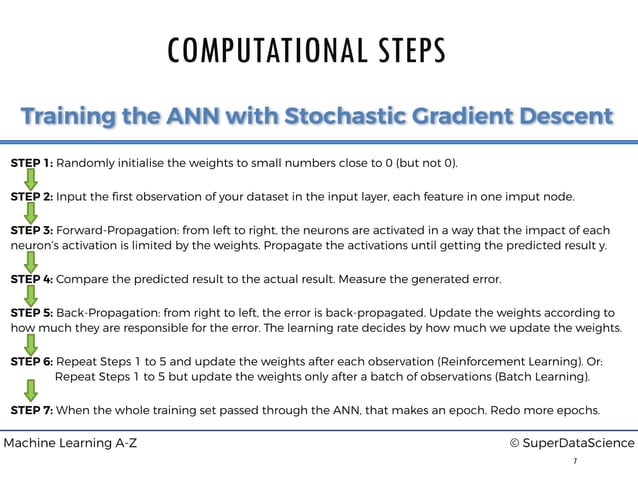 COMPUTATIONAL STEPS

Training the ANN with Stochastic Gradient Descent

STEP 1: Randomly initialise the weights to small numbers close to 0 (but not 0).

STEP 2: Input the first observation of your dataset in the input layer, each feature in one imput node.

STEP 3: Forward-Propagation: from left to right, the neurons are activated in a way that the impact of each neuron's activation is limited by the weights. Propagate the activations until getting the predicted result y.

STEP 4: Compare the predicted result to the actual result. Measure the generated error.

STEP 5: Back-Propagation: from right to left, the error is back-propagated. Update the weights according to how much they are responsible for the error. The learning rate decides by how much we update the weights.

STEP 6: Repeat Steps 1 to 5 and update the weights after each observation (Reinforcement Learning). Or: Repeat Steps 1 to 5 but update the weights only after a batch of observations (Batch Learning).

STEP 7: When the whole training set passed through the ANN, that makes an epoch. Redo more epochs.

Machine Learning A-Z

© SuperDataScience

7